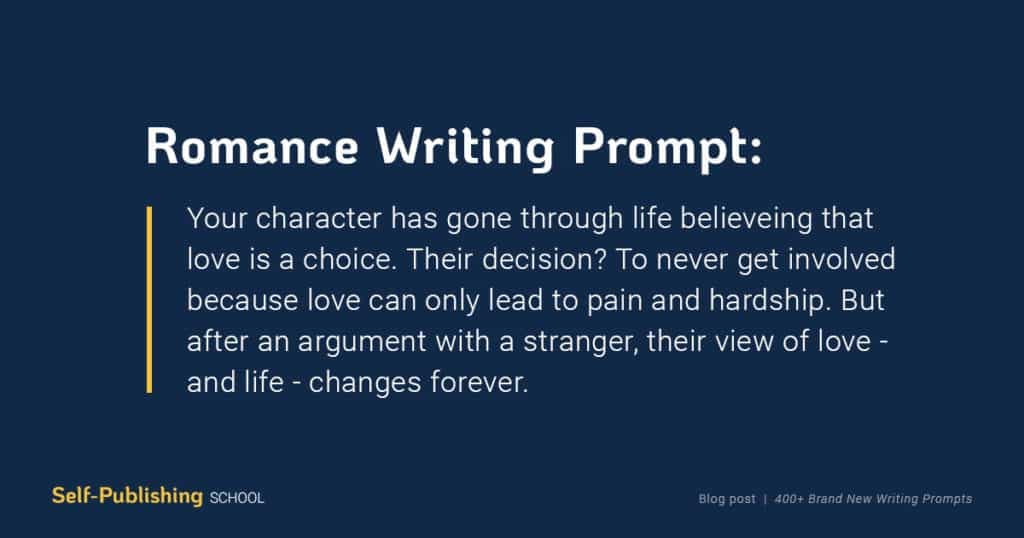 Romance Writing Prompt:

Your character has gone through life believeing that love is a choice. Their decision? To never get involved because love can only lead to pain and hardship. But after an argument with a stranger, their view of love - and life - changes forever.

Self-Publishing SCHOOL

Blog post | 400+ Brand New Writing Prompts